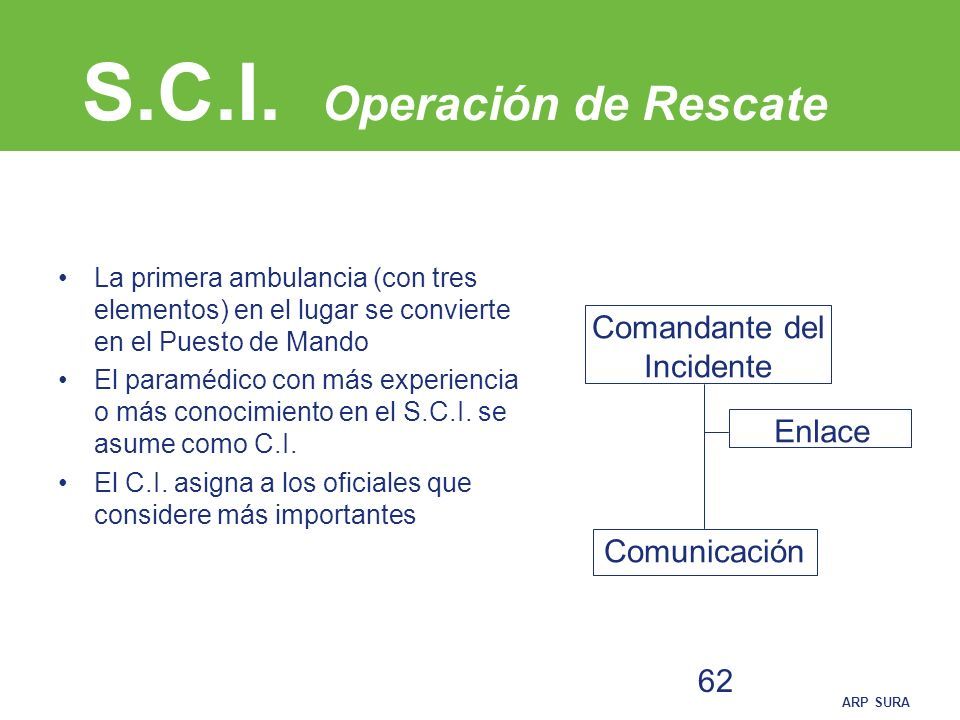 S.C.I. Operación de Rescate

• La primera ambulancia (con tres elementos) en el lugar se convierte en el Puesto de Mando
• El paramédico con más experiencia o más conocimiento en el S.C.I. se asume como C.I.
• El C.I. asigna a los oficiales que considere más importantes

Comandante del Incidente

Enlace

Comunicación

62

ARP SURA